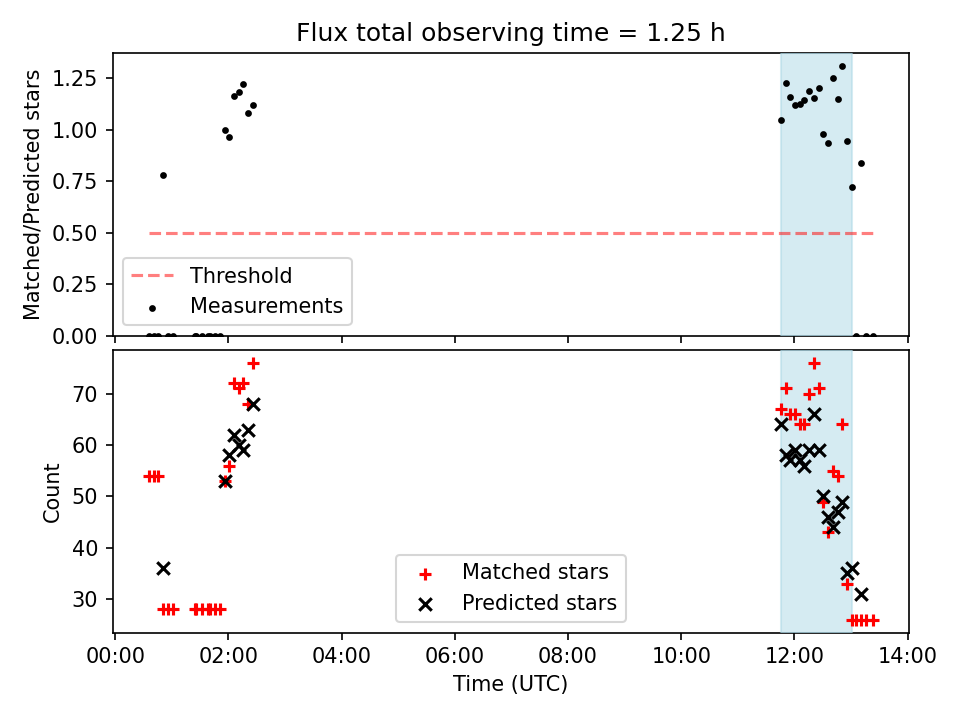 Flux total observing time = 1.25 h

Matched/Predicted stars

1.25
1.00
0.75
0.50
0.25
0.00

Threshold
Measurements

Count

70
60
50
40
30

Matched stars
Predicted stars

00:00 02:00 04:00 06:00 08:00 10:00 12:00 14:00
Time (UTC)